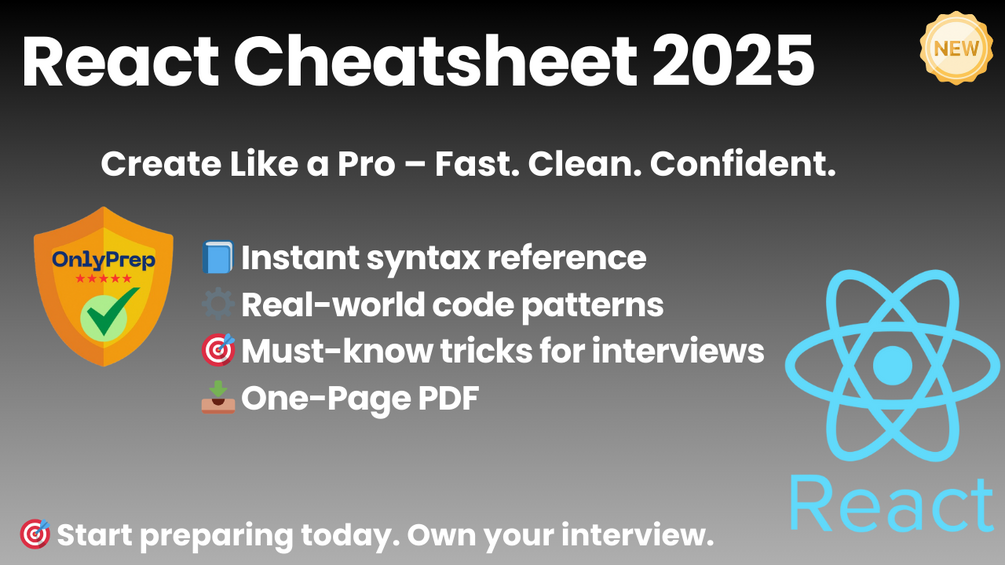 React Cheatsheet 2025

NEW

Create Like a Pro – Fast. Clean. Confident.

OnlyPrep
★★★★★

📘 Instant syntax reference
⚙️ Real-world code patterns
🎯 Must-know tricks for interviews
📥 One-Page PDF

React

🎯 Start preparing today. Own your interview.